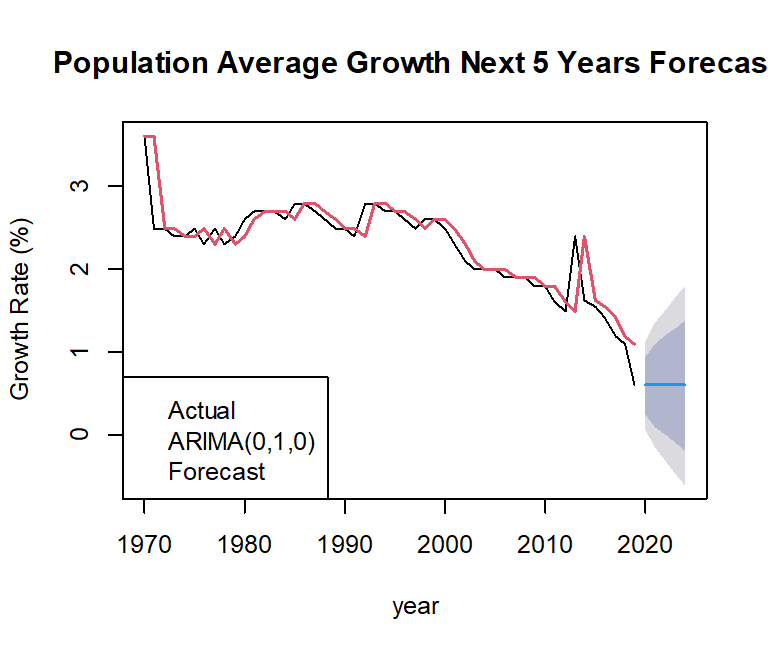 Population Average Growth Next 5 Years Forecas

Growth Rate (%)

3
2
1
0

Actual
ARIMA(0,1,0)
Forecast

1970 1980 1990 2000 2010 2020

year